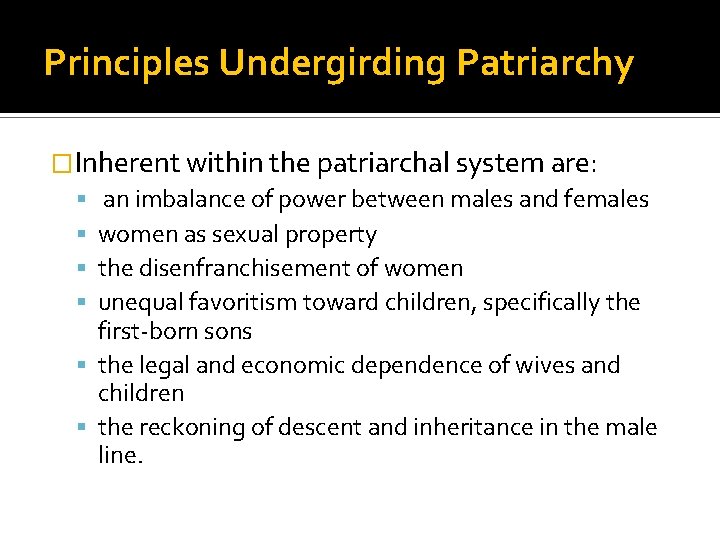 Principles Undergirding Patriarchy

Inherent within the patriarchal system are:

- an imbalance of power between males and females
- women as sexual property
- the disenfranchisement of women
- unequal favoritism toward children, specifically the first-born sons
- the legal and economic dependence of wives and children
- the reckoning of descent and inheritance in the male line.